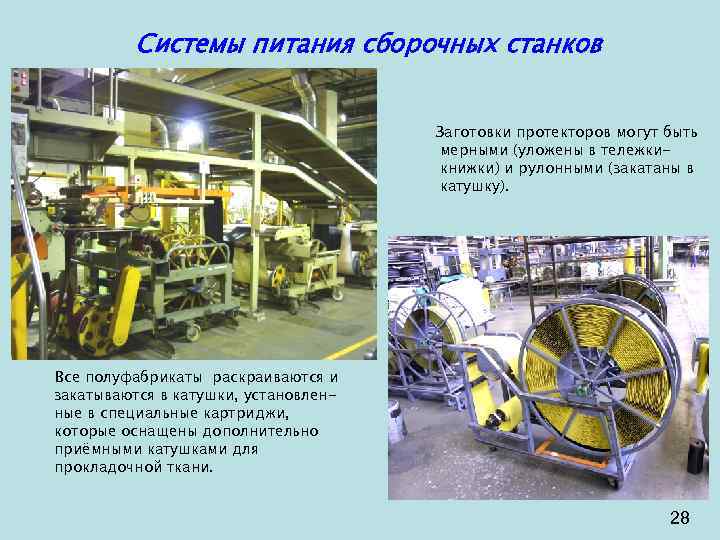 Системы питания сборочных станков

Заготовки протекторов могут быть мерными (уложены в тележки-книжки) и рулонными (закатаны в катушку).

Все полуфабрикаты раскраиваются и закатываются в катушки, установленные в специальные картриджи, которые оснащены дополнительно приёмными катушками для прокладочной ткани.

28